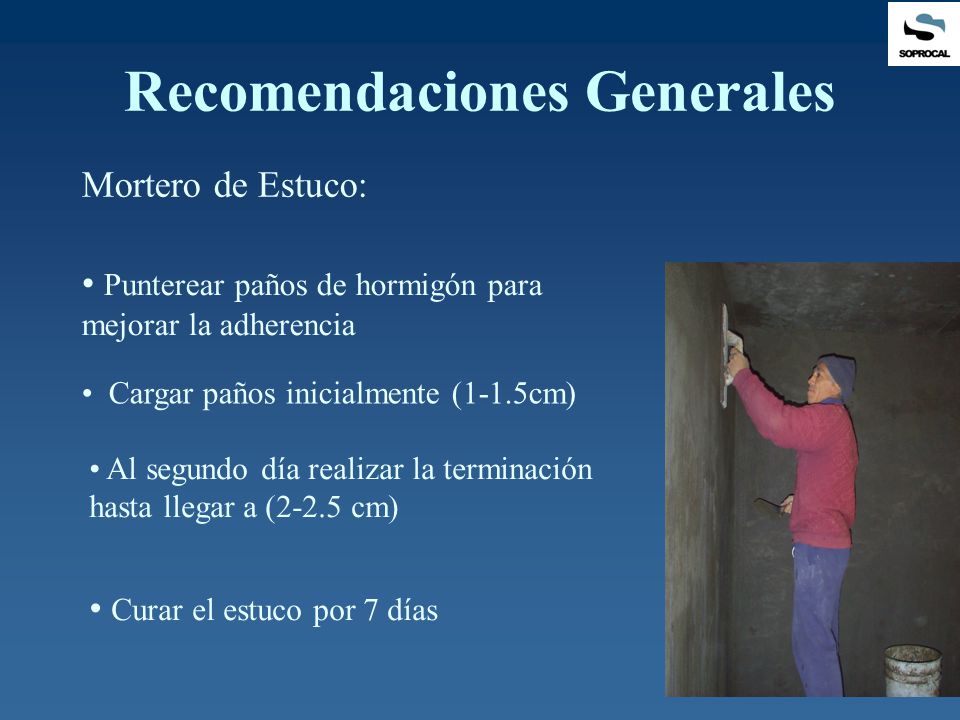 SOPROCAL

Recomendaciones Generales

Mortero de Estuco:

• Punterear paños de hormigón para mejorar la adherencia

• Cargar paños inicialmente (1-1.5cm)

• Al segundo día realizar la terminación hasta llegar a (2-2.5 cm)

• Curar el estuco por 7 días